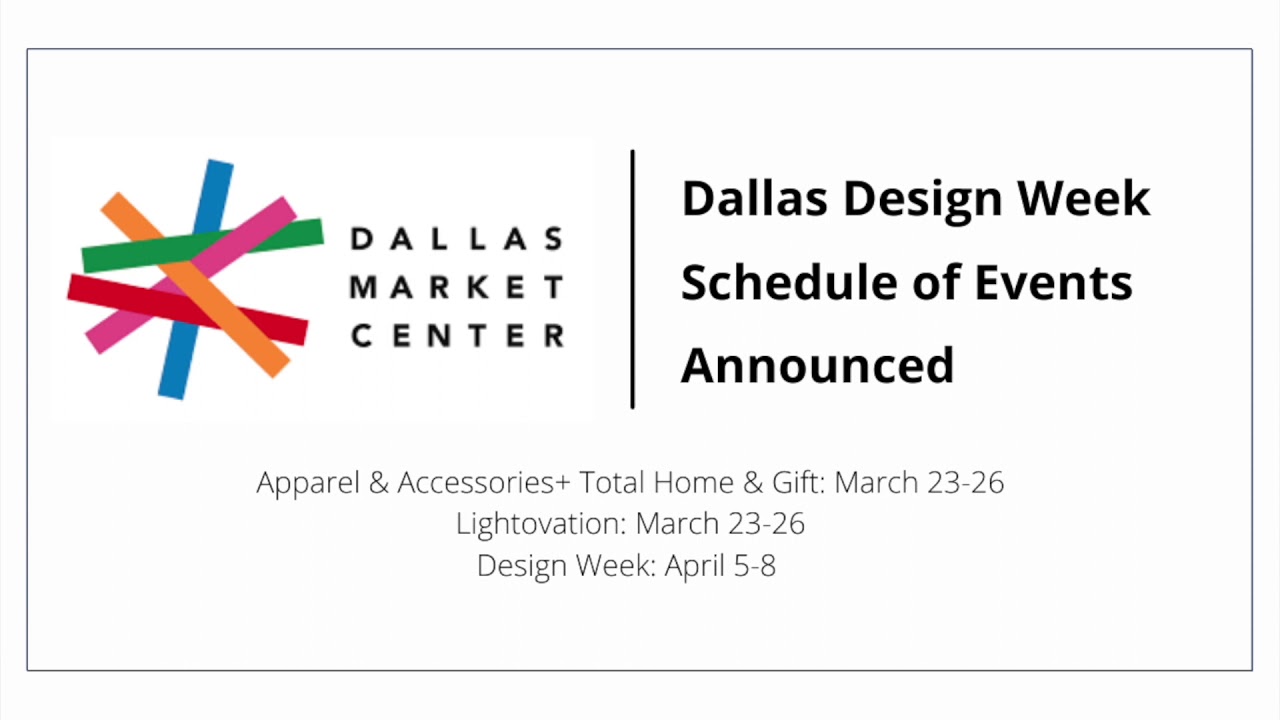 DALLAS MARKET CENTER

Dallas Design Week Schedule of Events Announced

Apparel & Accessories+ Total Home & Gift: March 23-26
Lightovation: March 23-26
Design Week: April 5-8